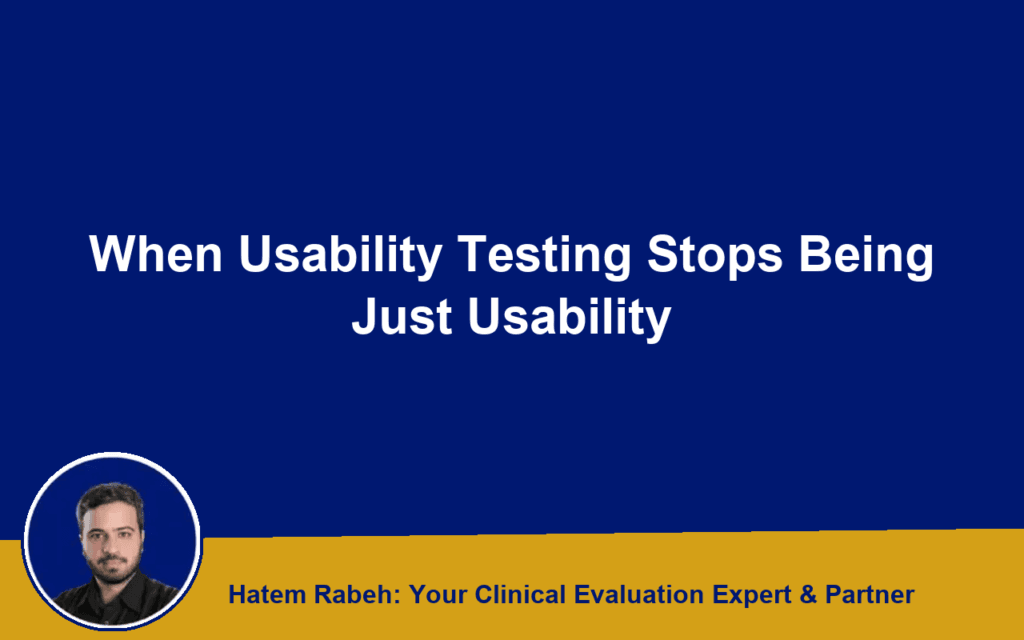 When Usability Testing Stops Being Just Usability

Hatem Rabeh: Your Clinical Evaluation Expert & Partner